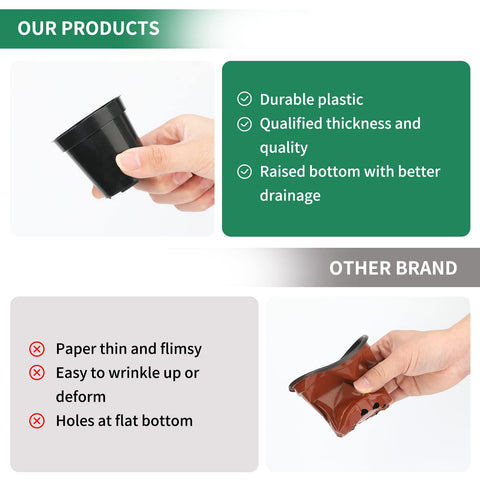 OUR PRODUCTS

Durable plastic
Qualified thickness and quality
Raised bottom with better drainage

OTHER BRAND

Paper thin and flimsy
Easy to wrinkle up or deform
Holes at flat bottom